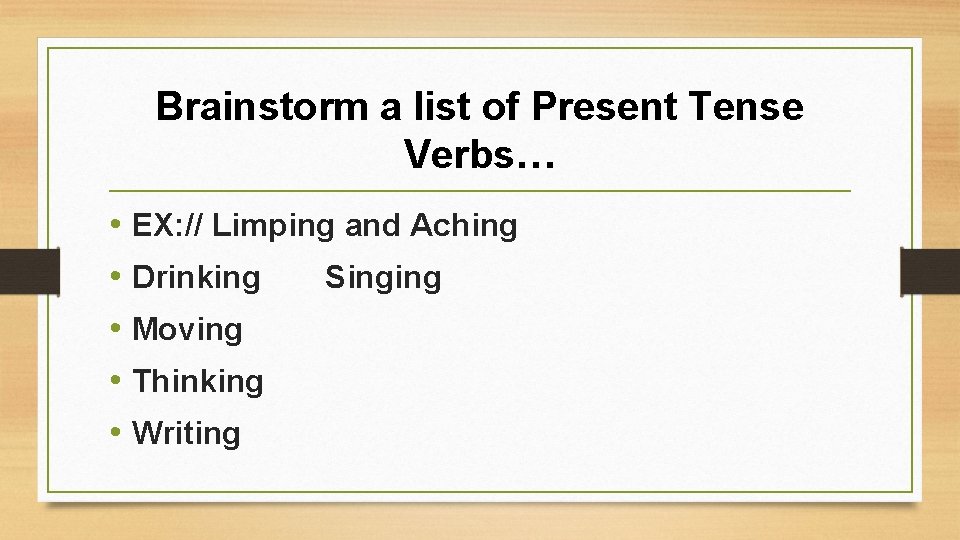 Brainstorm a list of Present Tense Verbs…

• EX:// Limping and Aching
• Drinking Singing
• Moving
• Thinking
• Writing